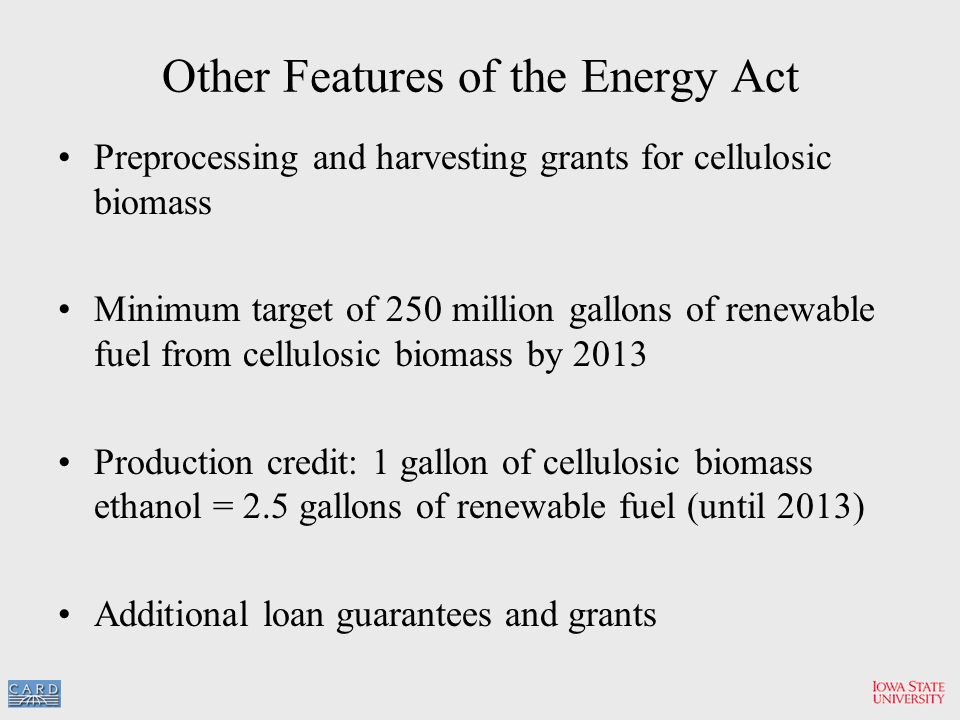 Other Features of the Energy Act

• Preprocessing and harvesting grants for cellulosic biomass

• Minimum target of 250 million gallons of renewable fuel from cellulosic biomass by 2013

• Production credit: 1 gallon of cellulosic biomass ethanol = 2.5 gallons of renewable fuel (until 2013)

• Additional loan guarantees and grants

CARD

IOWA STATE UNIVERSITY